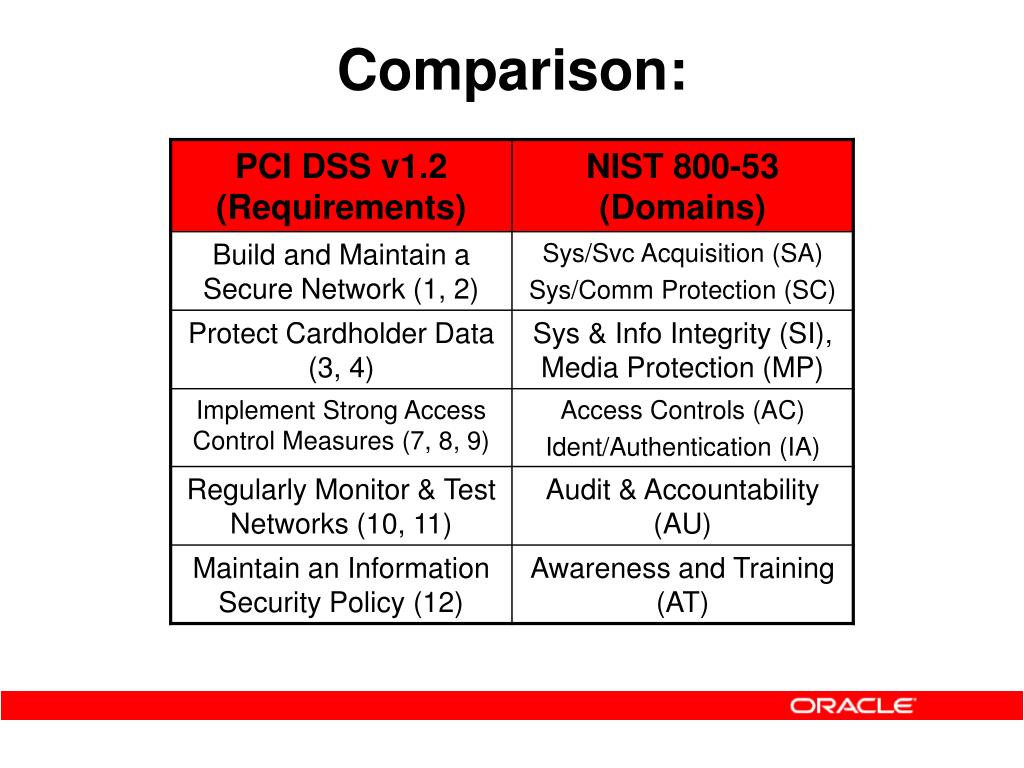 Comparison:

| PCI DSS v1.2 (Requirements) | NIST 800-53 (Domains) |
|---|---|
| Build and Maintain a Secure Network (1, 2) | Sys/Svc Acquisition (SA) Sys/Comm Protection (SC) |
| Protect Cardholder Data (3, 4) | Sys & Info Integrity (SI), Media Protection (MP) |
| Implement Strong Access Control Measures (7, 8, 9) | Access Controls (AC) Ident/Authentication (IA) |
| Regularly Monitor & Test Networks (10, 11) | Audit & Accountability (AU) |
| Maintain an Information Security Policy (12) | Awareness and Training (AT) |

ORACLE